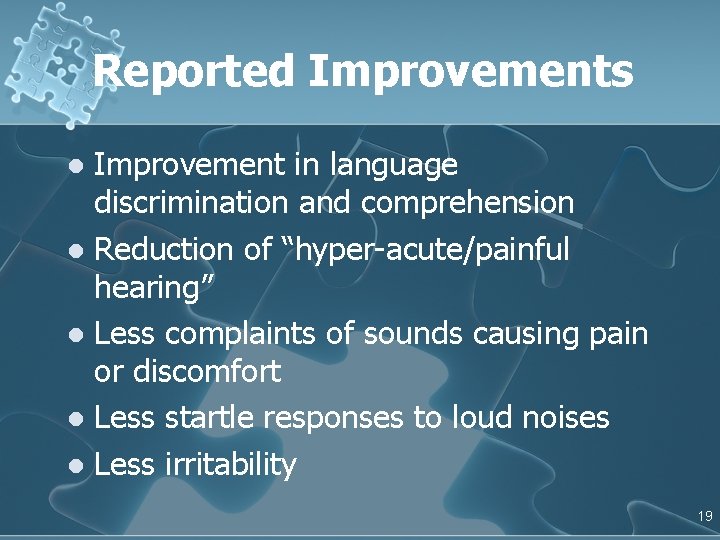 Reported Improvements

- Improvement in language discrimination and comprehension
- Reduction of “hyper-acute/painful hearing”
- Less complaints of sounds causing pain or discomfort
- Less startle responses to loud noises
- Less irritability

19